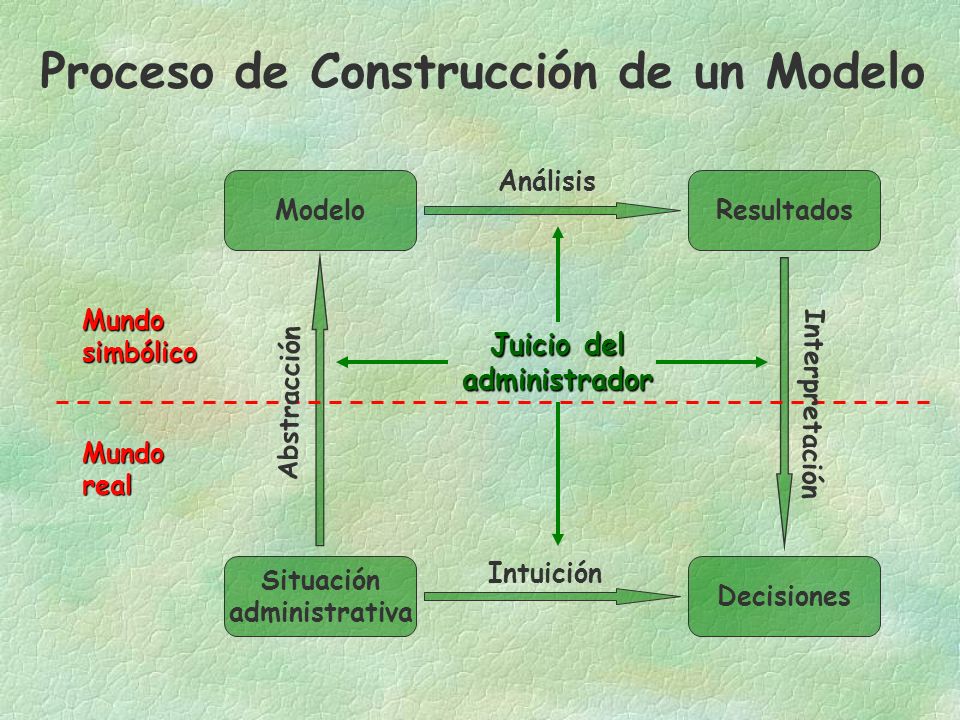 Proceso de Construcción de un Modelo

Modelo

Análisis

Resultados

Mundo simbólico

Abstracción

Juicio del administrador

Interpretación

Mundo real

Situación administrativa

Intuición

Decisiones